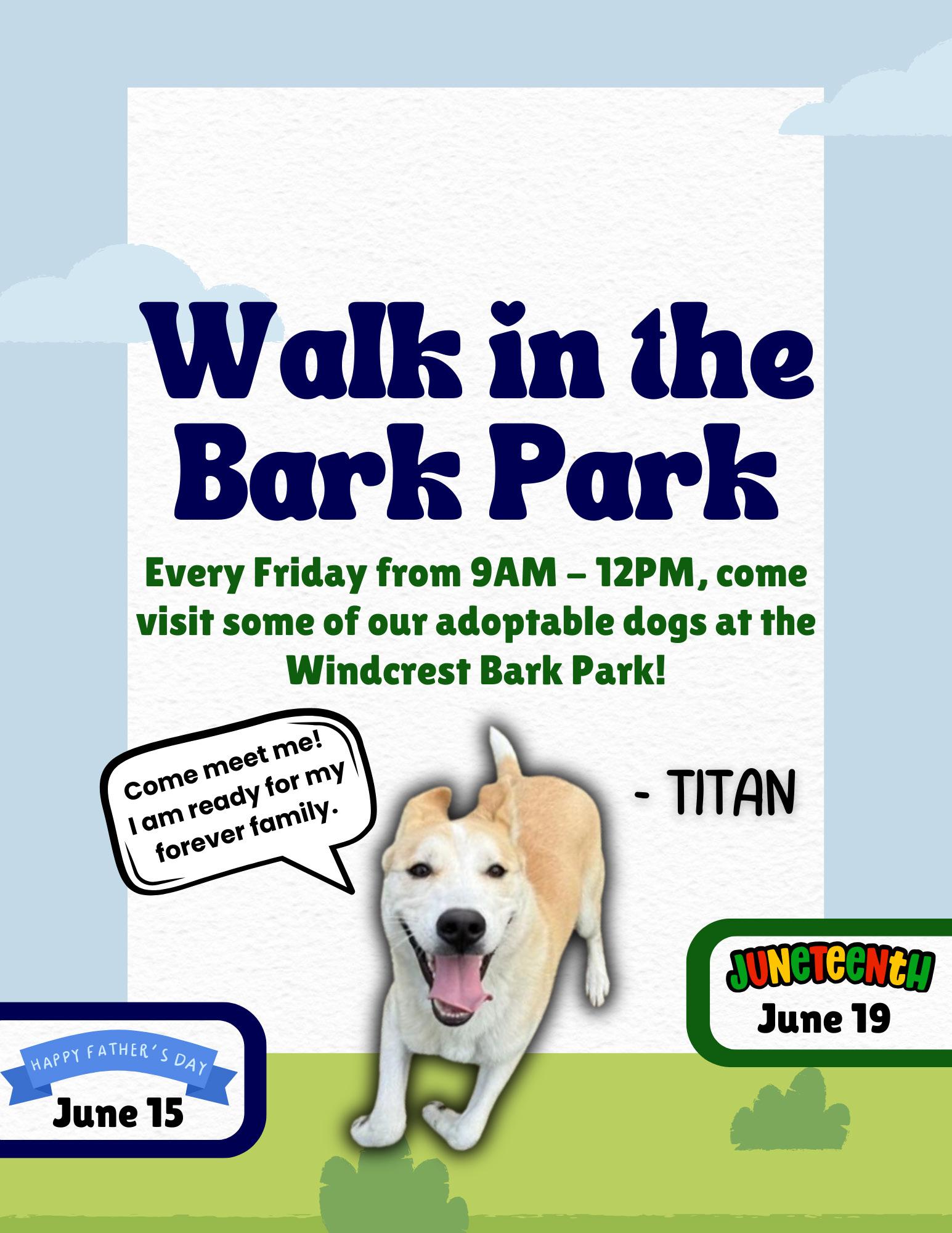 Walk in the Bark Park

Every Friday from 9AM – 12PM, come visit some of our adoptable dogs at the Windcrest Bark Park!

Come meet me! I am ready for my forever family.

- TITAN

JUNETEENTH
June 19

HAPPY FATHER'S DAY
June 15